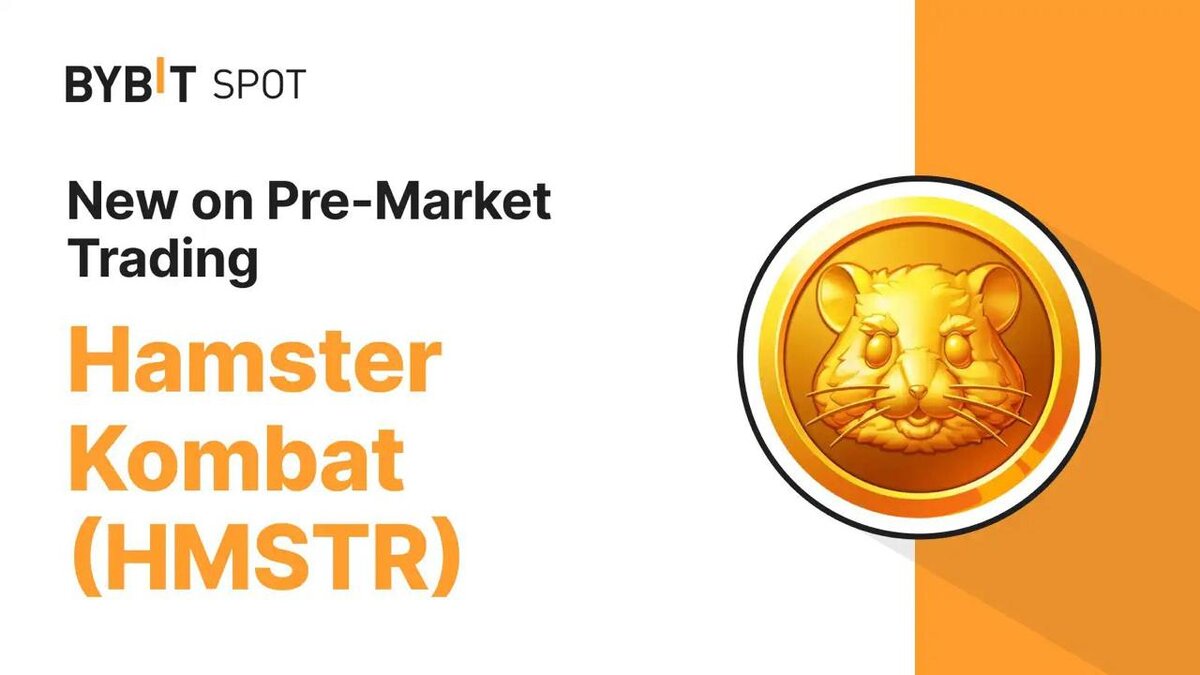 BYBIT SPOT

New on Pre-Market Trading

Hamster Kombat (HMSTR)